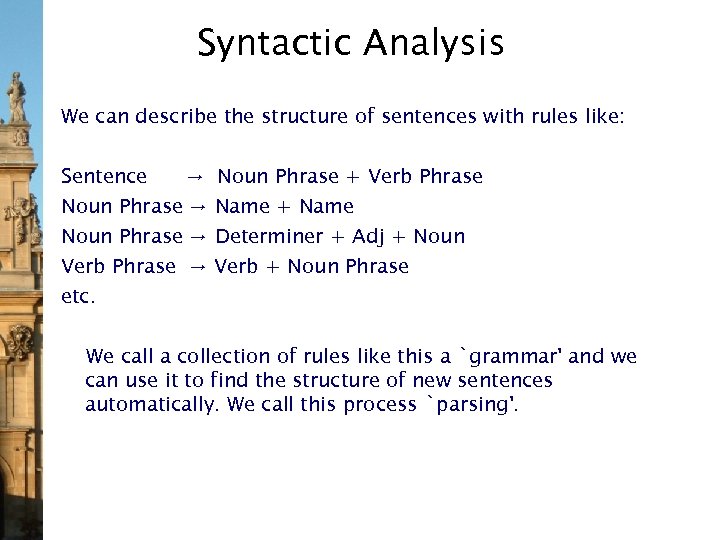 Syntactic Analysis

We can describe the structure of sentences with rules like:

Sentence → Noun Phrase + Verb Phrase
Noun Phrase → Name + Name
Noun Phrase → Determiner + Adj + Noun
Verb Phrase → Verb + Noun Phrase
etc.

We call a collection of rules like this a `grammar' and we can use it to find the structure of new sentences automatically. We call this process `parsing'.